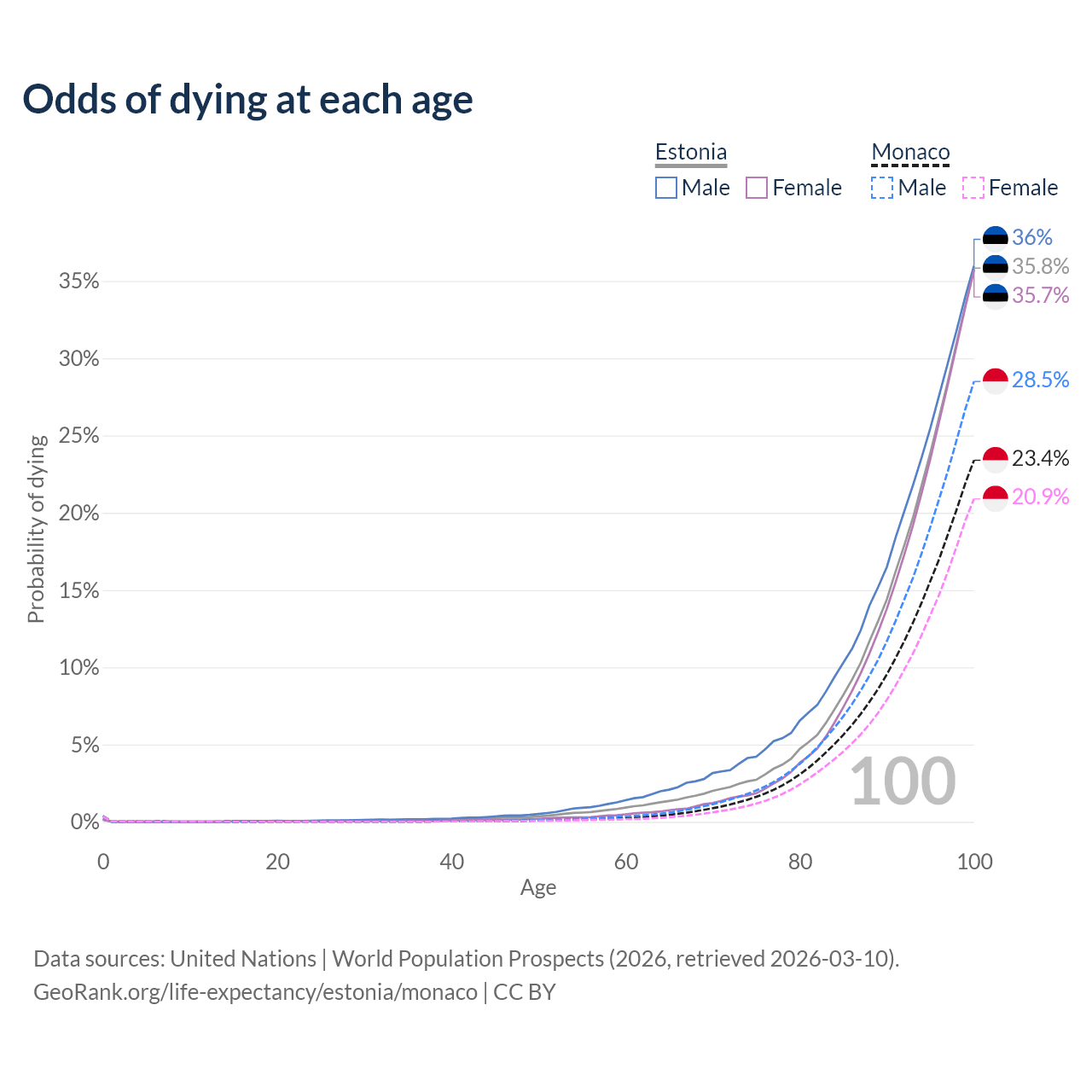 Odds of dying at each age

Estonia
Male Female
Monaco
Male Female

36%
35.8%
35.7%
28.5%
23.4%
20.9%

Probability of dying

35%
30%
25%
20%
15%
10%
5%
0%

100

0
20
40
60
80
100
Age

Data sources: United Nations | World Population Prospects (2026, retrieved 2026-03-10).
GeoRank.org/life-expectancy/estonia/monaco | CC BY